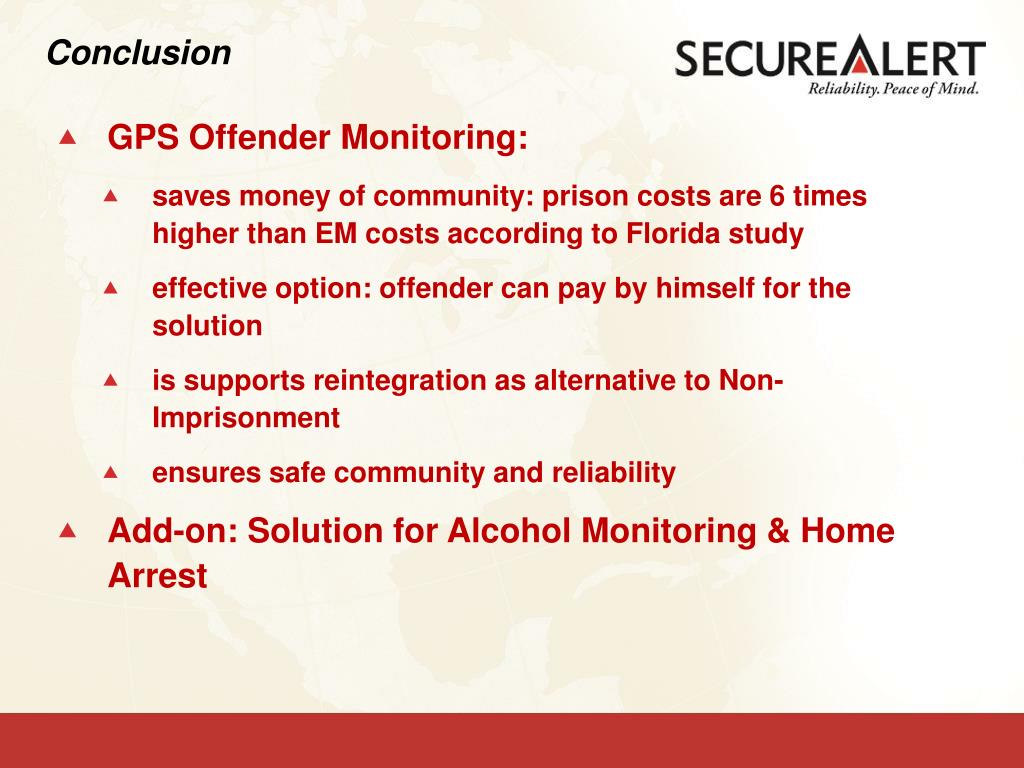 Conclusion

SECUREALERT
Reliability. Peace of Mind.

GPS Offender Monitoring:

saves money of community: prison costs are 6 times higher than EM costs according to Florida study

effective option: offender can pay by himself for the solution

is supports reintegration as alternative to Non-Imprisonment

ensures safe community and reliability

Add-on: Solution for Alcohol Monitoring & Home Arrest